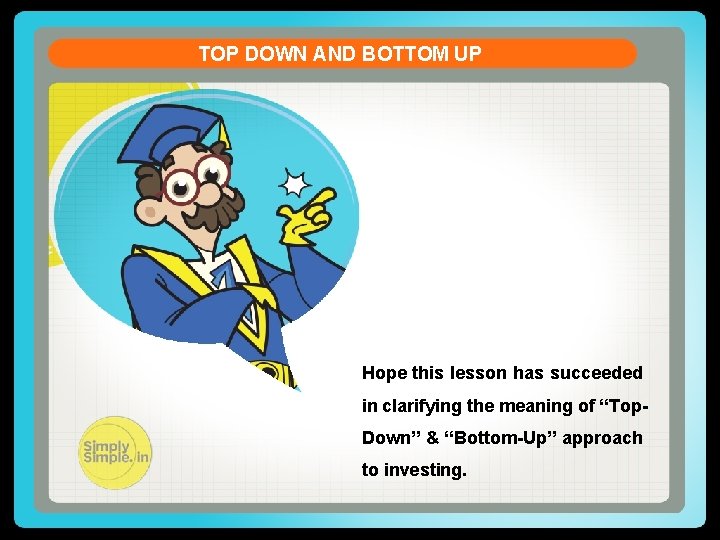 TOP DOWN AND BOTTOM UP

Hope this lesson has succeeded in clarifying the meaning of “Top-Down” & “Bottom-Up” approach to investing.

Simply Simple.in